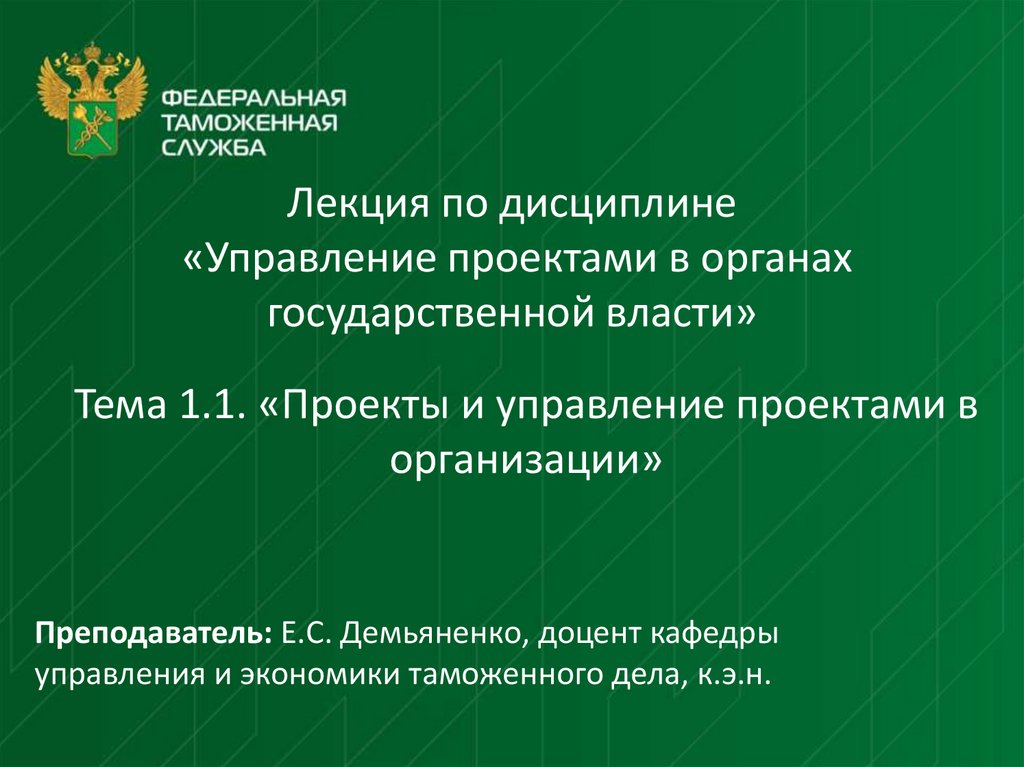 ФЕДЕРАЛЬНАЯ ТАМОЖЕННАЯ СЛУЖБА

Лекция по дисциплине «Управление проектами в органах государственной власти»

Тема 1.1. «Проекты и управление проектами в организации»

Преподаватель: Е.С. Демьяненко, доцент кафедры управления и экономики таможенного дела, к.э.н.